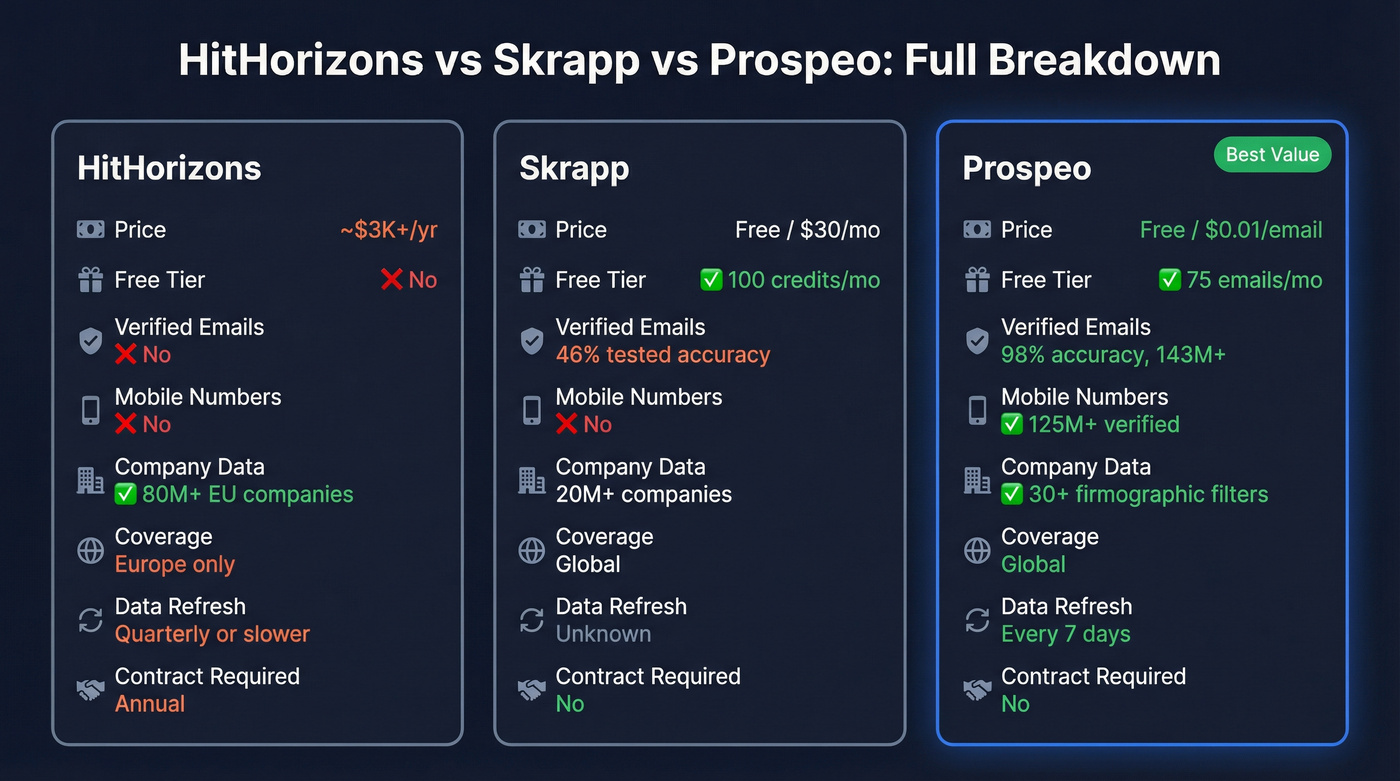 HitHorizons vs Skrapp vs Prospeo: Full Breakdown

HitHorizons

Price ~$3K+/yr

Free Tier ❌ No

Verified Emails
❌ No

Mobile Numbers
❌ No

Company Data
✅ 80M+ EU companies

Coverage
Europe only

Data Refresh
Quarterly or slower

Contract Required
Annual

Skrapp

Price Free / $30/mo

Free Tier ✅ 100 credits/mo

Verified Emails
46% tested accuracy

Mobile Numbers
❌ No

Company Data
20M+ companies

Coverage
Global

Data Refresh
Unknown

Contract Required
No

Prospeo

Best Value

Price Free / $0.01/email

Free Tier ✅ 75 emails/mo

Verified Emails
98% accuracy, 143M+

Mobile Numbers
✅ 125M+ verified

Company Data
✅ 30+ firmographic filters

Coverage
Global

Data Refresh
Every 7 days

Contract Required
No